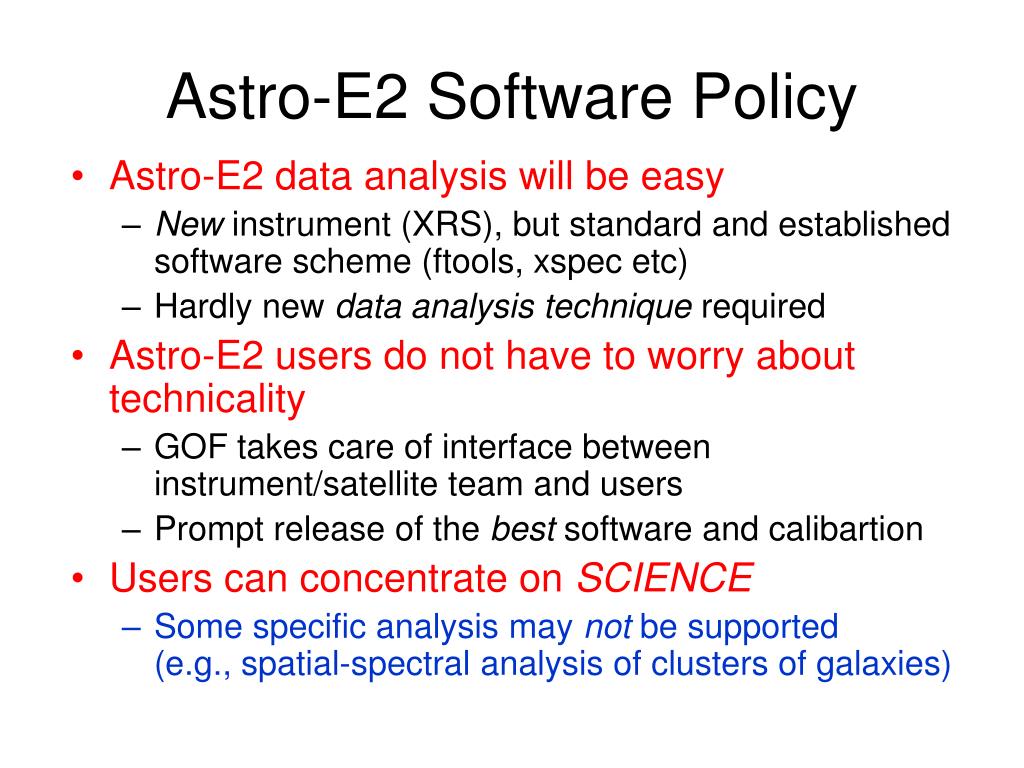 Astro-E2 Software Policy

• Astro-E2 data analysis will be easy
  – New instrument (XRS), but standard and established software scheme (ftools, xspec etc)
  – Hardly new data analysis technique required
• Astro-E2 users do not have to worry about technicality
  – GOF takes care of interface between instrument/satellite team and users
  – Prompt release of the best software and calibartion
• Users can concentrate on SCIENCE
  – Some specific analysis may not be supported (e.g., spatial-spectral analysis of clusters of galaxies)